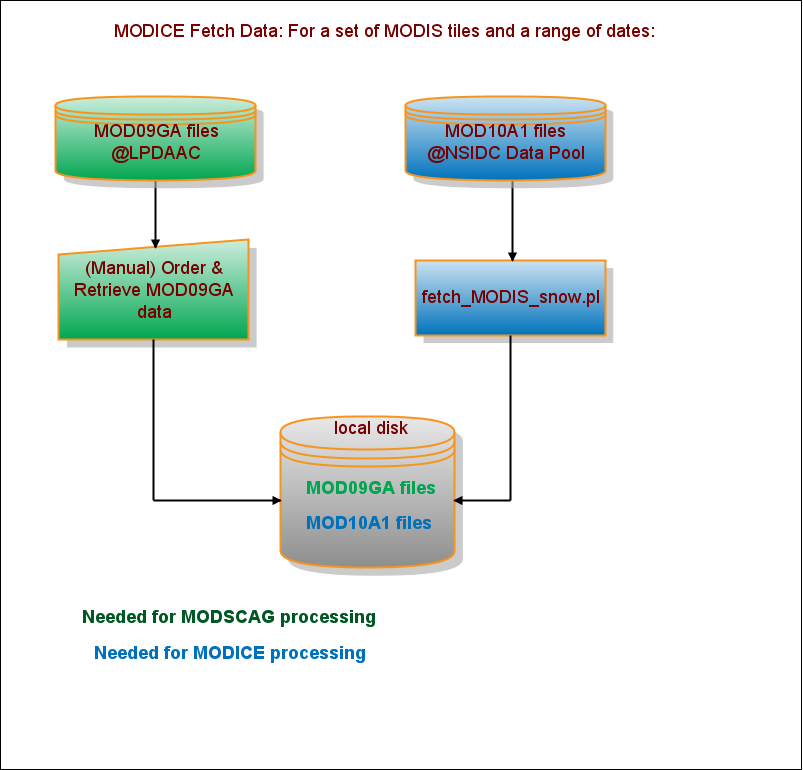 MODICE Fetch Data: For a set of MODIS tiles and a range of dates:

MOD09GA files @LPDAAC

MOD10A1 files @NSIDC Data Pool

(Manual) Order & Retrieve MOD09GA data

fetch_MODIS_snow.pl

local disk

MOD09GA files

MOD10A1 files

Needed for MODSCAG processing

Needed for MODICE processing